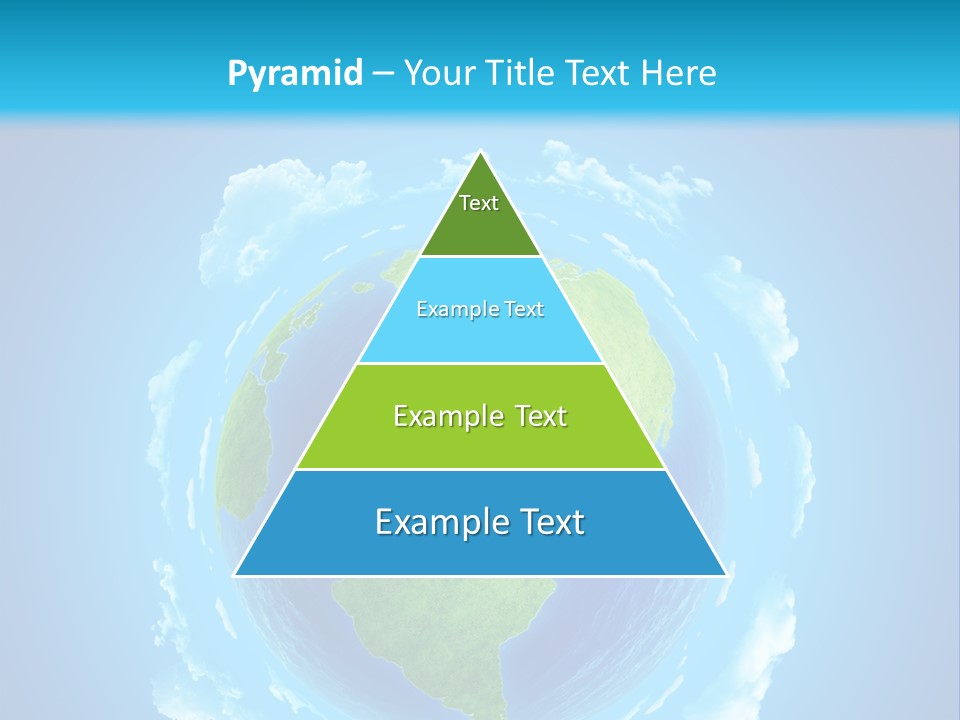 Pyramid – Your Title Text Here

Text

Example Text

Example Text

Example Text